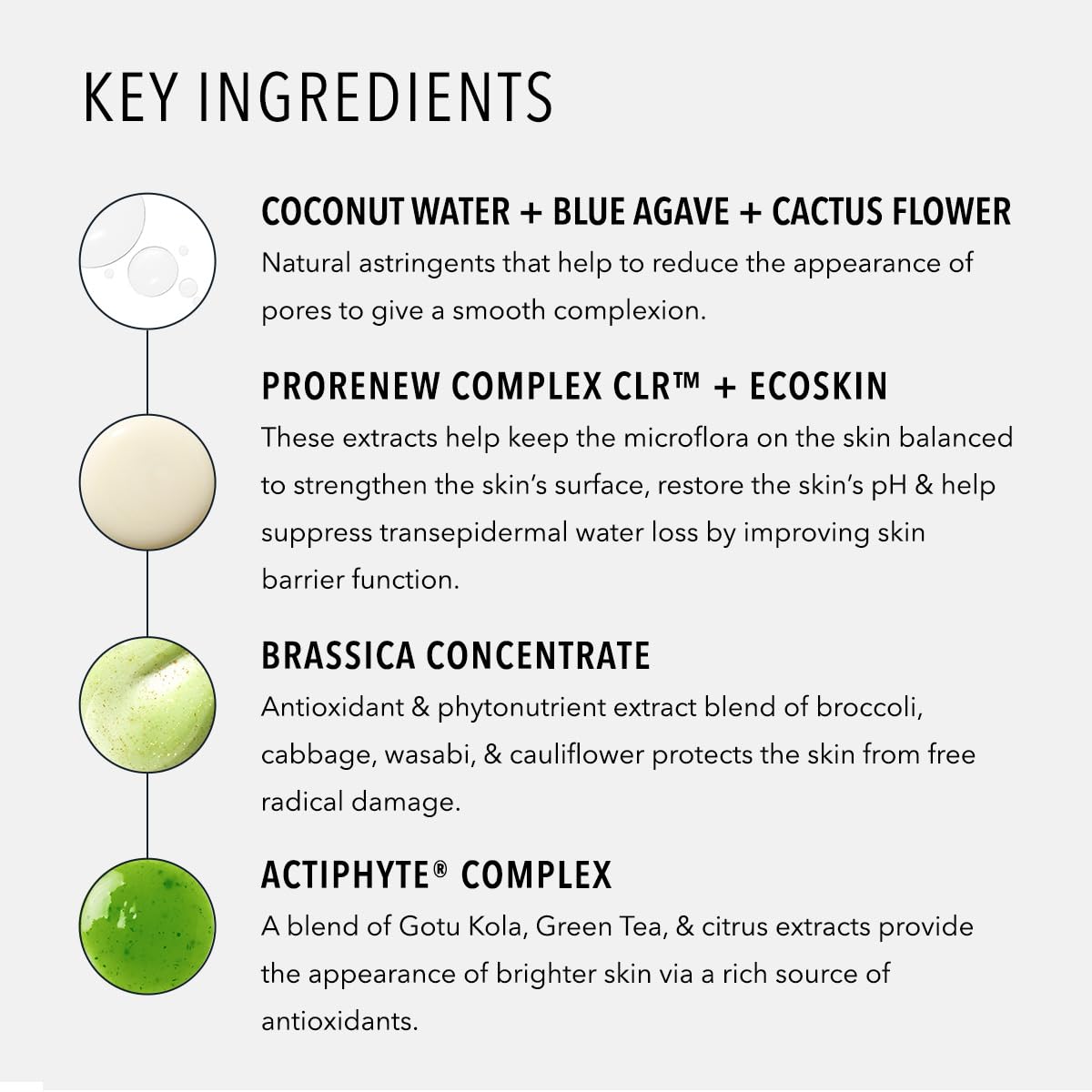 KEY INGREDIENTS

COCONUT WATER + BLUE AGAVE + CACTUS FLOWER
Natural astringents that help to reduce the appearance of pores to give a smooth complexion.

PRORENEW COMPLEX CLR™ + ECOSKIN
These extracts help keep the microflora on the skin balanced to strengthen the skin's surface, restore the skin's pH & help suppress transepidermal water loss by improving skin barrier function.

BRASSICA CONCENTRATE
Antioxidant & phytonutrient extract blend of broccoli, cabbage, wasabi, & cauliflower protects the skin from free radical damage.

ACTIPHYTE® COMPLEX
A blend of Gotu Kola, Green Tea, & citrus extracts provide the appearance of brighter skin via a rich source of antioxidants.